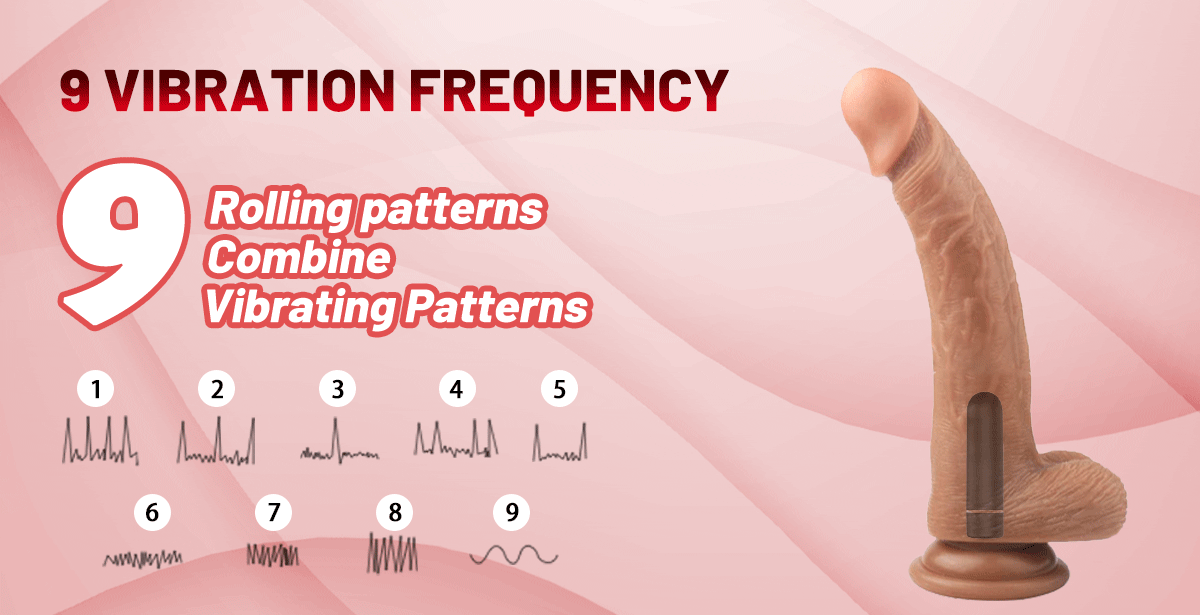 9 VIBRATION FREQUENCY

9 Rolling patterns Combine Vibrating Patterns

1 2 3 4 5

6 7 8 9